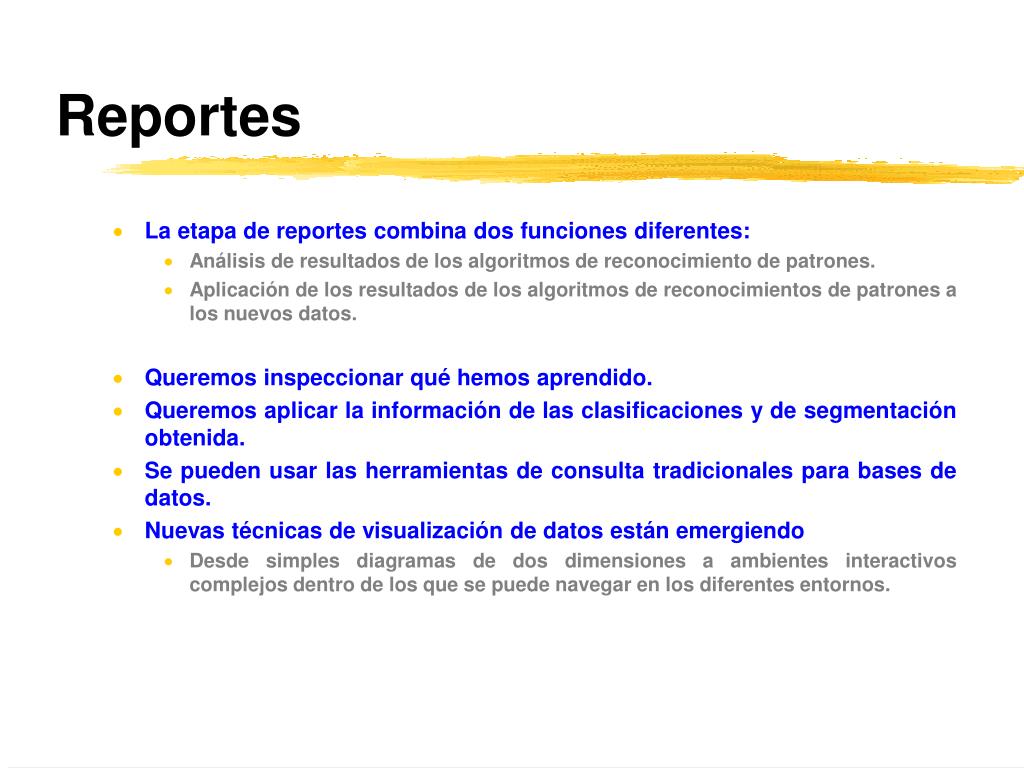 Reportes

• La etapa de reportes combina dos funciones diferentes:
  • Análisis de resultados de los algoritmos de reconocimiento de patrones.
  • Aplicación de los resultados de los algoritmos de reconocimientos de patrones a los nuevos datos.

• Queremos inspeccionar qué hemos aprendido.
• Queremos aplicar la información de las clasificaciones y de segmentación obtenida.
• Se pueden usar las herramientas de consulta tradicionales para bases de datos.
• Nuevas técnicas de visualización de datos están emergiendo
  • Desde simples diagramas de dos dimensiones a ambientes interactivos complejos dentro de los que se puede navegar en los diferentes entornos.